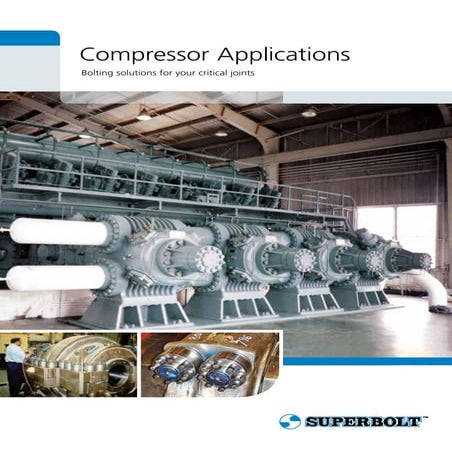 Compressor Applications

Bolting solutions for your critical joints

SUPERBOLT™